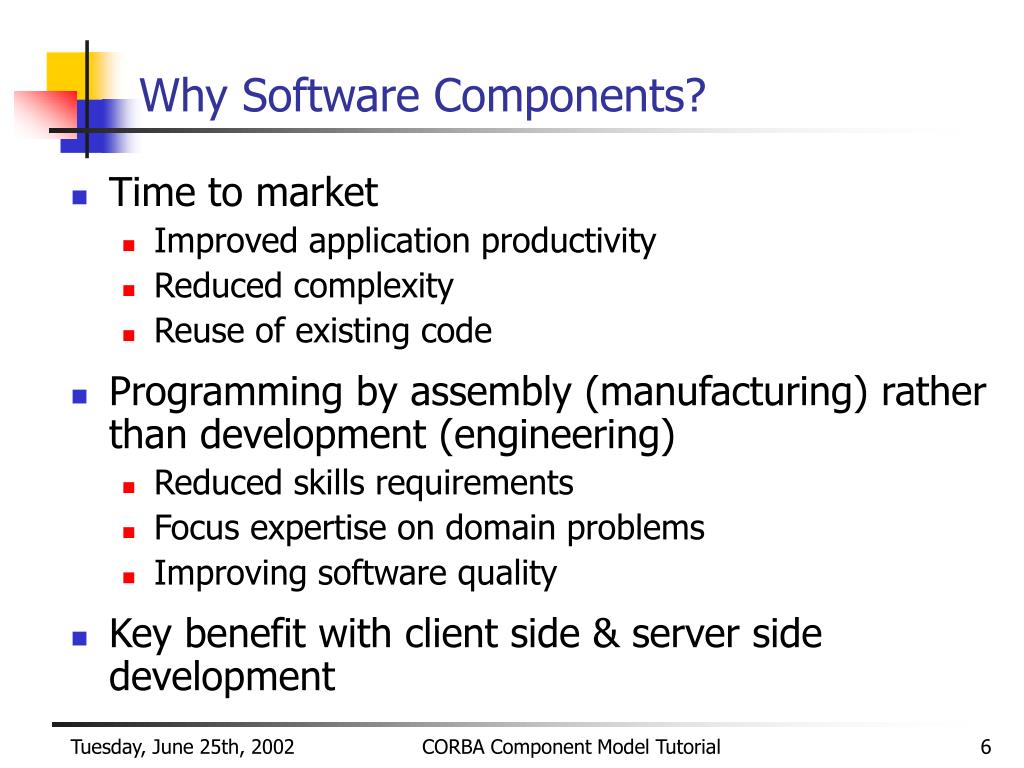 Why Software Components?

- Time to market
  - Improved application productivity
  - Reduced complexity
  - Reuse of existing code
- Programming by assembly (manufacturing) rather than development (engineering)
  - Reduced skills requirements
  - Focus expertise on domain problems
  - Improving software quality
- Key benefit with client side & server side development

Tuesday, June 25th, 2002 CORBA Component Model Tutorial 6